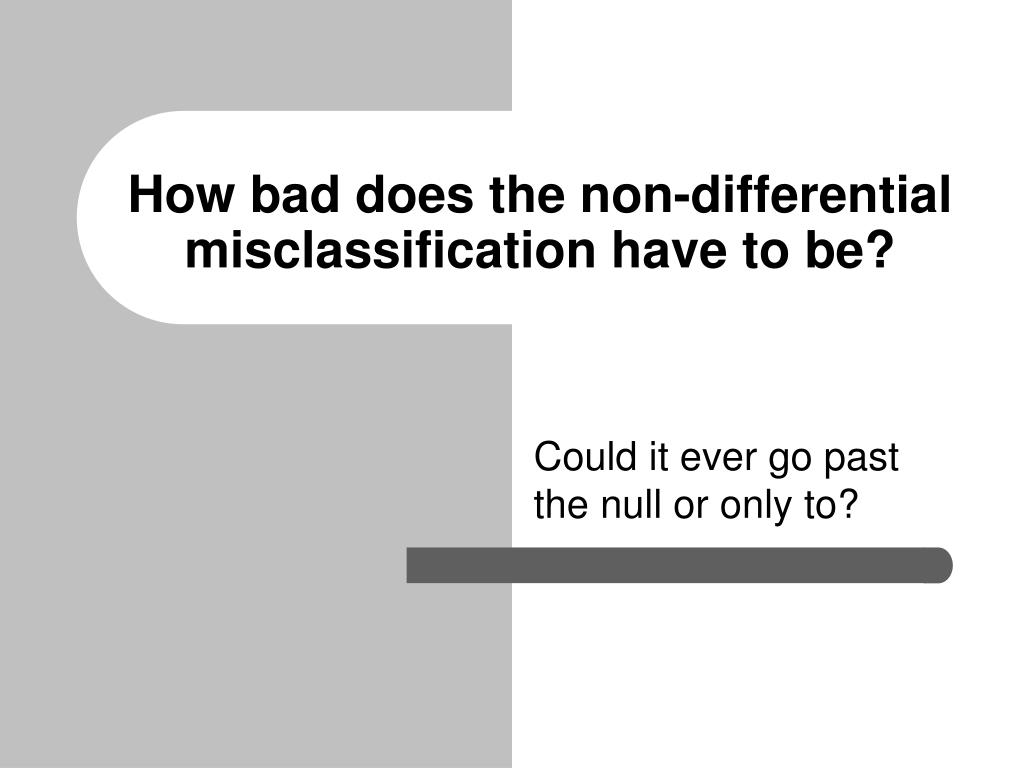 How bad does the non-differential misclassification have to be?

Could it ever go past the null or only to?